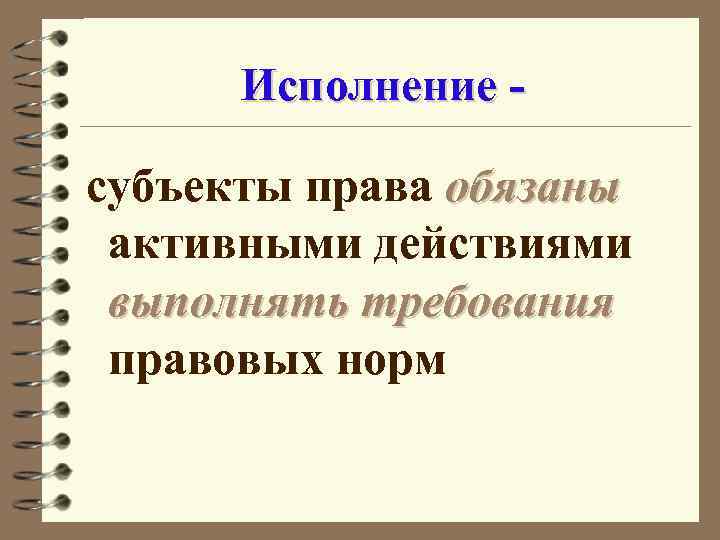 Исполнение -

субъекты права обязаны активными действиями выполнять требования правовых норм